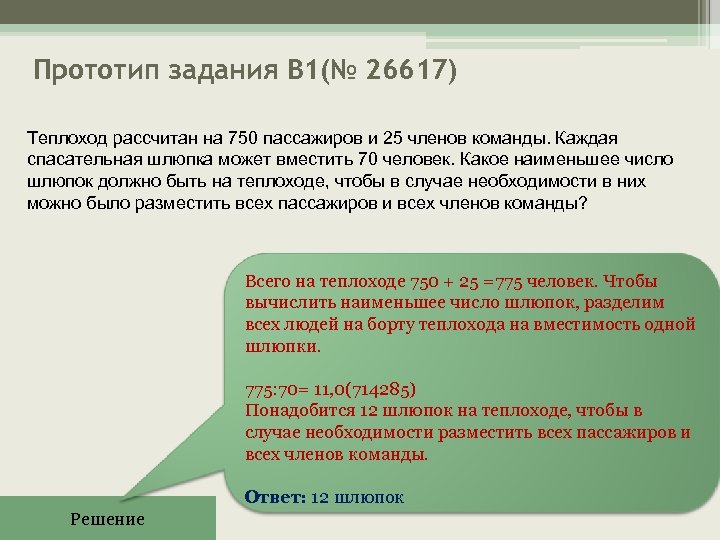 Прототип задания B1(№ 26617)

Теплоход рассчитан на 750 пассажиров и 25 членов команды. Каждая спасательная шлюпка может вместить 70 человек. Какое наименьшее число шлюпок должно быть на теплоходе, чтобы в случае необходимости в них можно было разместить всех пассажиров и всех членов команды?

Всего на теплоходе 750 + 25 =775 человек. Чтобы вычислить наименьшее число шлюпок, разделим всех людей на борту теплохода на вместимость одной шлюпки.

775:70= 11,0(714285)
Понадобится 12 шлюпок на теплоходе, чтобы в случае необходимости разместить всех пассажиров и всех членов команды.

Ответ: 12 шлюпок

Решение